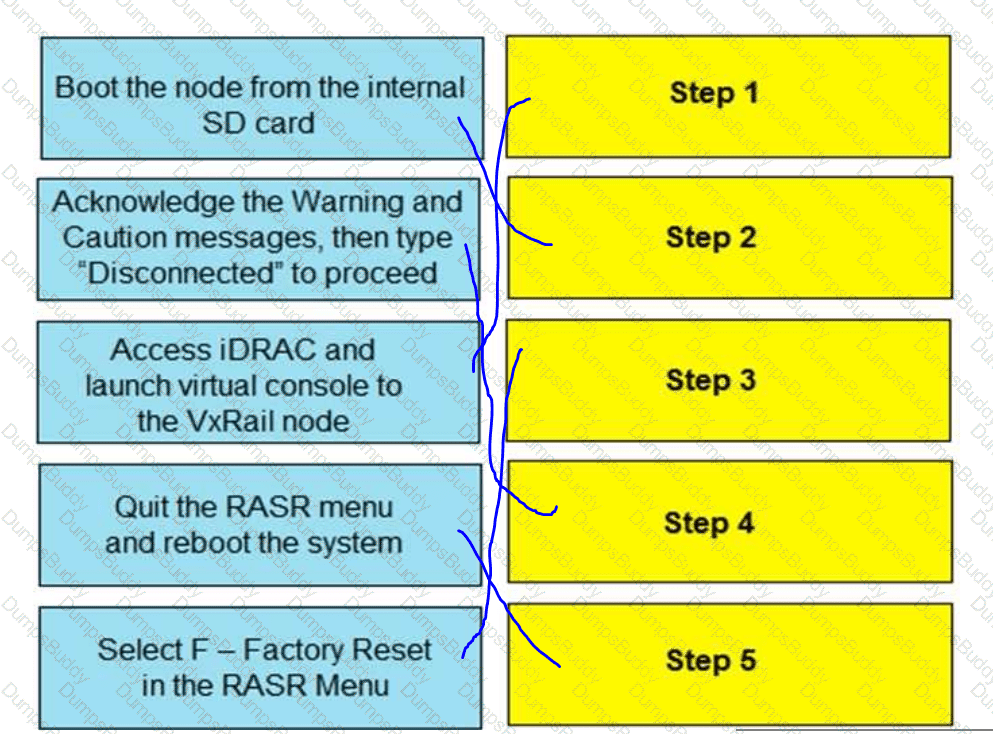 Boot the node from the internal SD card

Acknowledge the Warning and Caution messages, then type "Disconnected" to proceed

Access iDRAC and launch virtual console to the VxRail node

Quit the RASR menu and reboot the system

Select F – Factory Reset in the RASR Menu

Step 1

Step 2

Step 3

Step 4

Step 5

DumpsBuddy